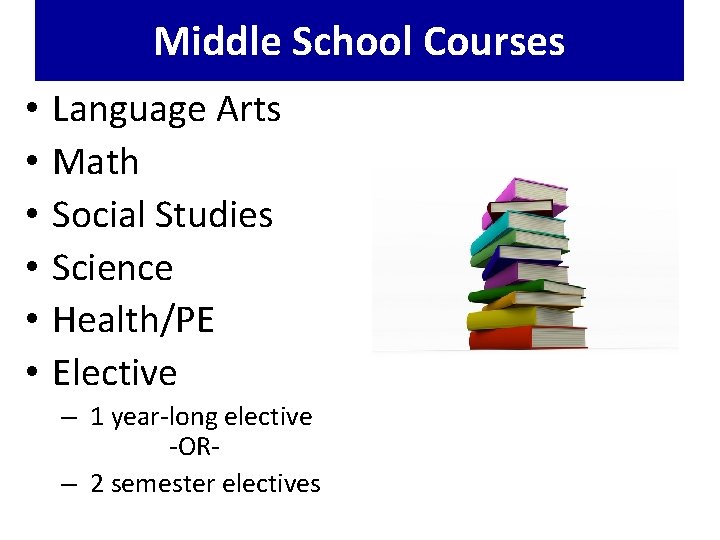 Middle School Courses

• Language Arts
• Math
• Social Studies
• Science
• Health/PE
• Elective
– 1 year-long elective
-OR-
– 2 semester electives